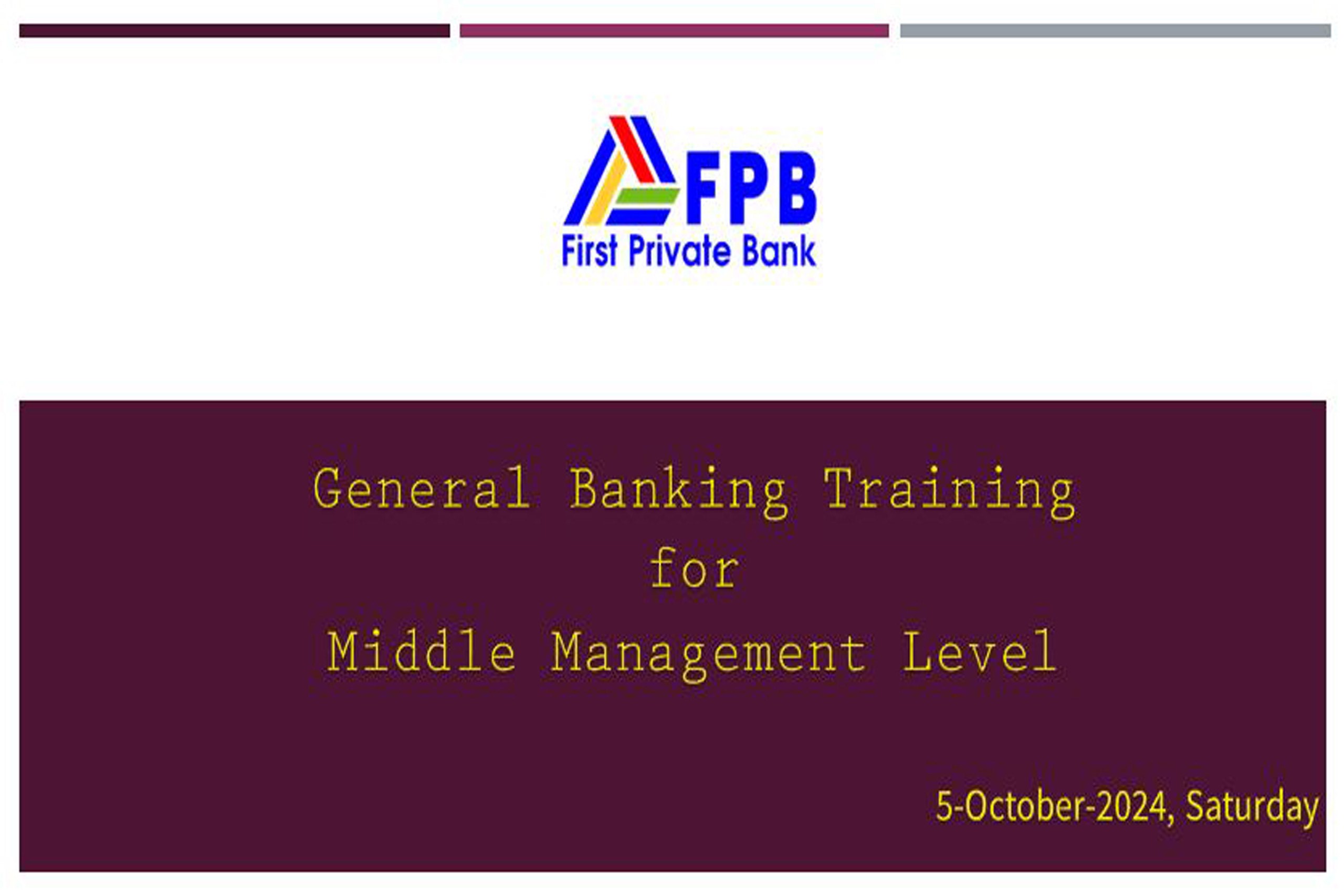 FPB
First Private Bank

General Banking Training
for
Middle Management Level

5-October-2024, Saturday